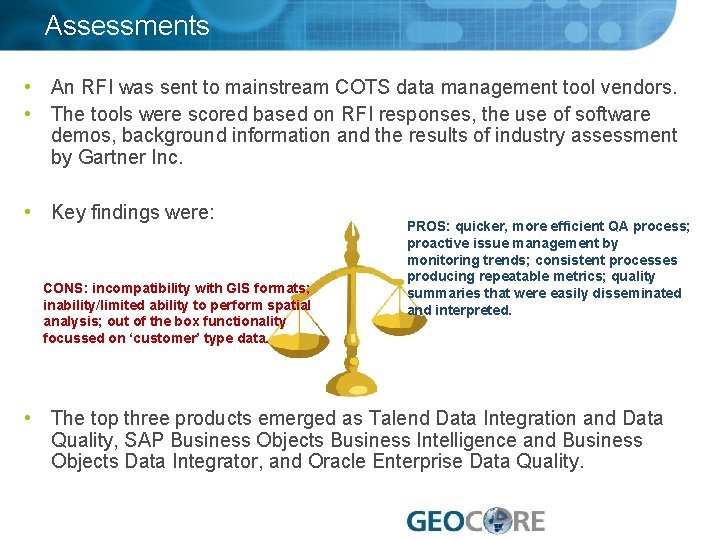 Assessments

• An RFI was sent to mainstream COTS data management tool vendors.
• The tools were scored based on RFI responses, the use of software demos, background information and the results of industry assessment by Gartner Inc.

• Key findings were:

PROS: quicker, more efficient QA process; proactive issue management by monitoring trends; consistent processes producing repeatable metrics; quality summaries that were easily disseminated and interpreted.

CONS: incompatibility with GIS formats; inability/limited ability to perform spatial analysis; out of the box functionality focussed on 'customer' type data.

• The top three products emerged as Talend Data Integration and Data Quality, SAP Business Objects Business Intelligence and Business Objects Data Integrator, and Oracle Enterprise Data Quality.

GEOCORE